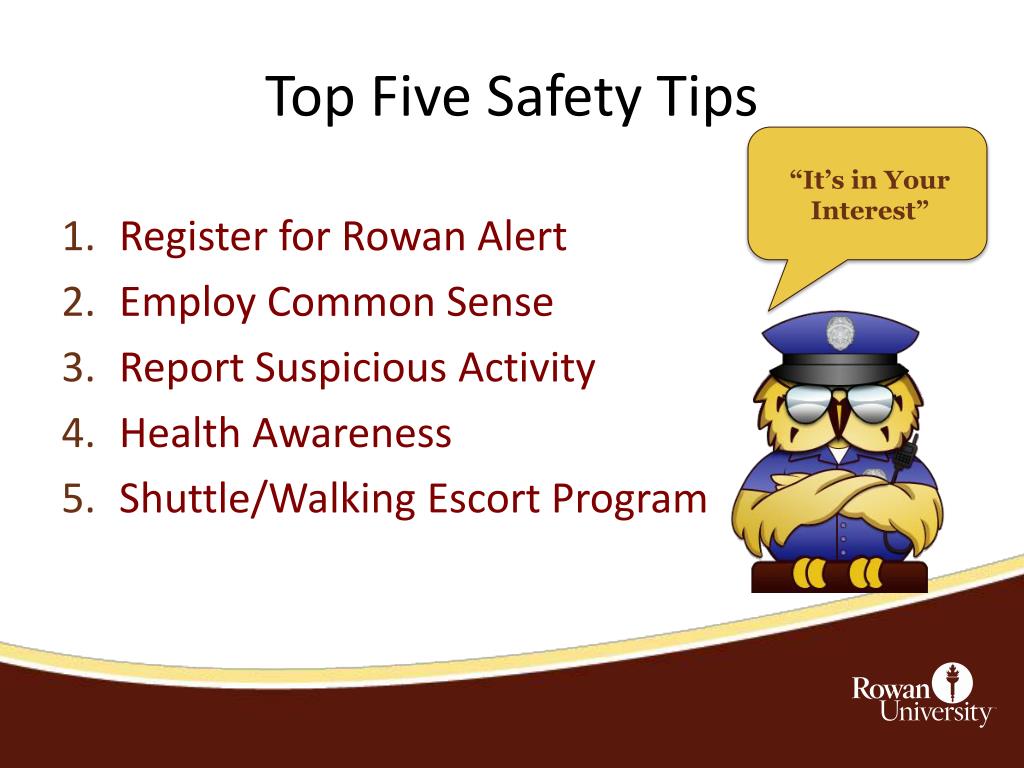 Top Five Safety Tips

"It's in Your Interest"

1. Register for Rowan Alert
2. Employ Common Sense
3. Report Suspicious Activity
4. Health Awareness
5. Shuttle/Walking Escort Program

Rowan University